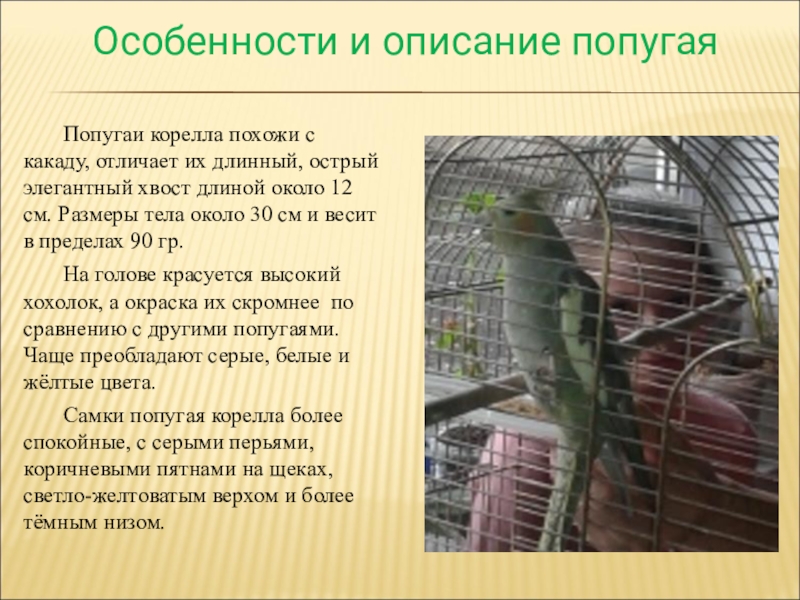 Особенности и описание попугая

Попугаи корелла похожи с какаду, отличает их длинный, острый элегантный хвост длиной около 12 см. Размеры тела около 30 см и весит в пределах 90 гр.

На голове красуется высокий хохолок, а окраска их скромнее по сравнению с другими попугаями. Чаще преобладают серые, белые и жёлтые цвета.

Самки попугая корелла более спокойные, с серыми перьями, коричневыми пятнами на щеках, светло-желтоватым верхом и более тёмным низом.